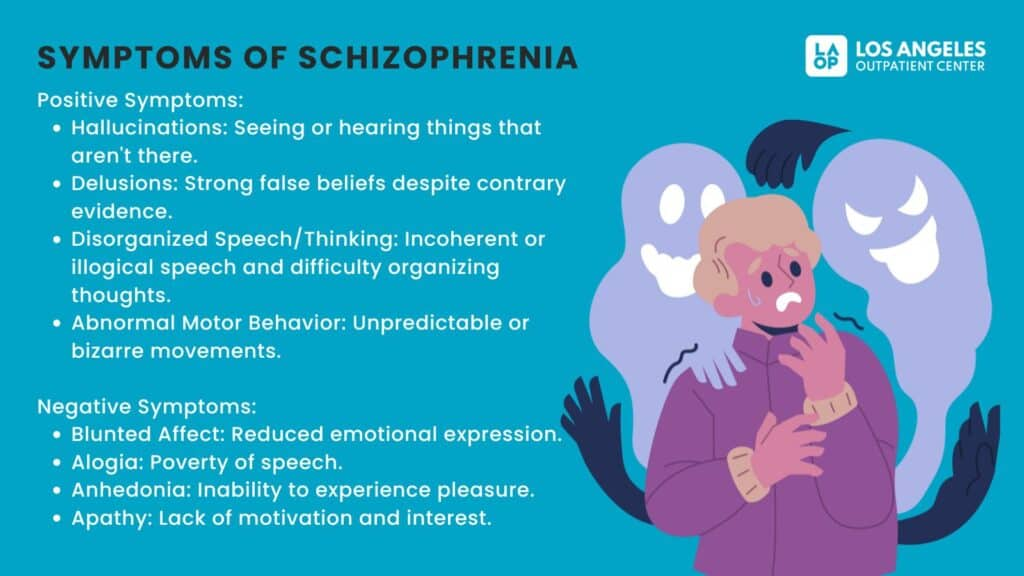 SYMPTOMS OF SCHIZOPHRENIA

LA OP LOS ANGELES OUTPATIENT CENTER

Positive Symptoms:
- Hallucinations: Seeing or hearing things that aren't there.
- Delusions: Strong false beliefs despite contrary evidence.
- Disorganized Speech/Thinking: Incoherent or illogical speech and difficulty organizing thoughts.
- Abnormal Motor Behavior: Unpredictable or bizarre movements.

Negative Symptoms:
- Blunted Affect: Reduced emotional expression.
- Alogia: Poverty of speech.
- Anhedonia: Inability to experience pleasure.
- Apathy: Lack of motivation and interest.